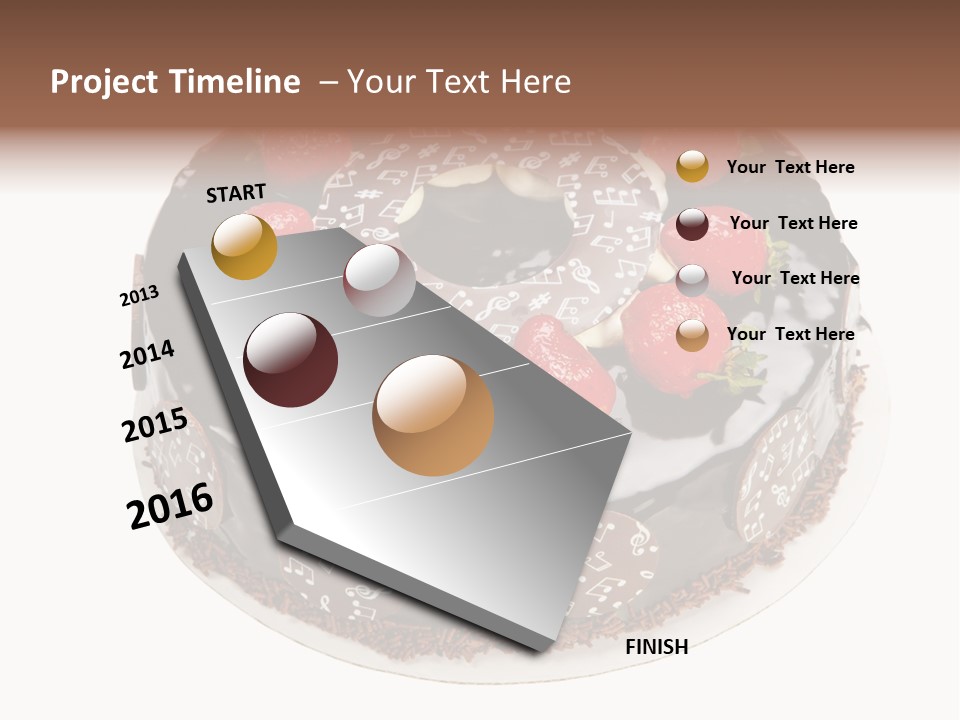 Project Timeline – Your Text Here

START

2013

2014

2015

2016

FINISH

Your Text Here

Your Text Here

Your Text Here

Your Text Here